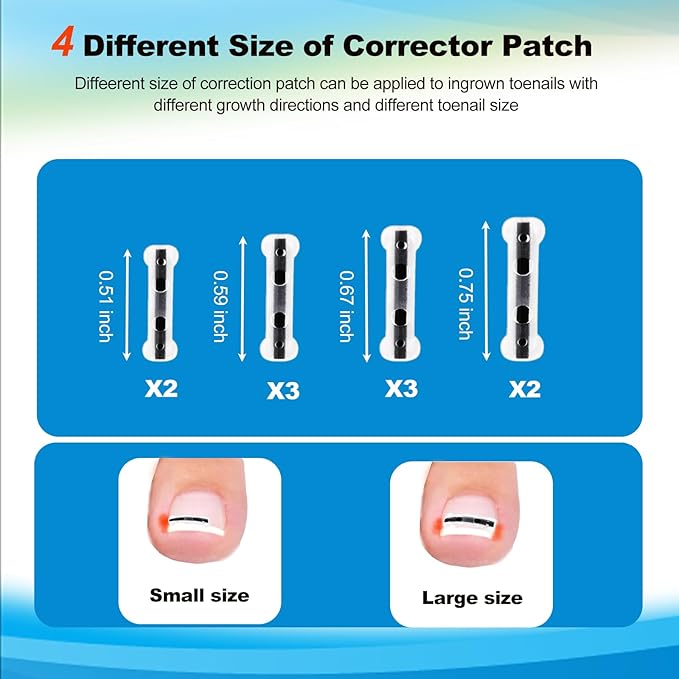 4 Different Size of Corrector Patch

Diffeerent size of correction patch can be applied to ingrown toenails with different growth directions and different toenail size

0.51 inch
X2

0.59 inch
X3

0.67 inch
X3

0.75 inch
X2

Small size

Large size